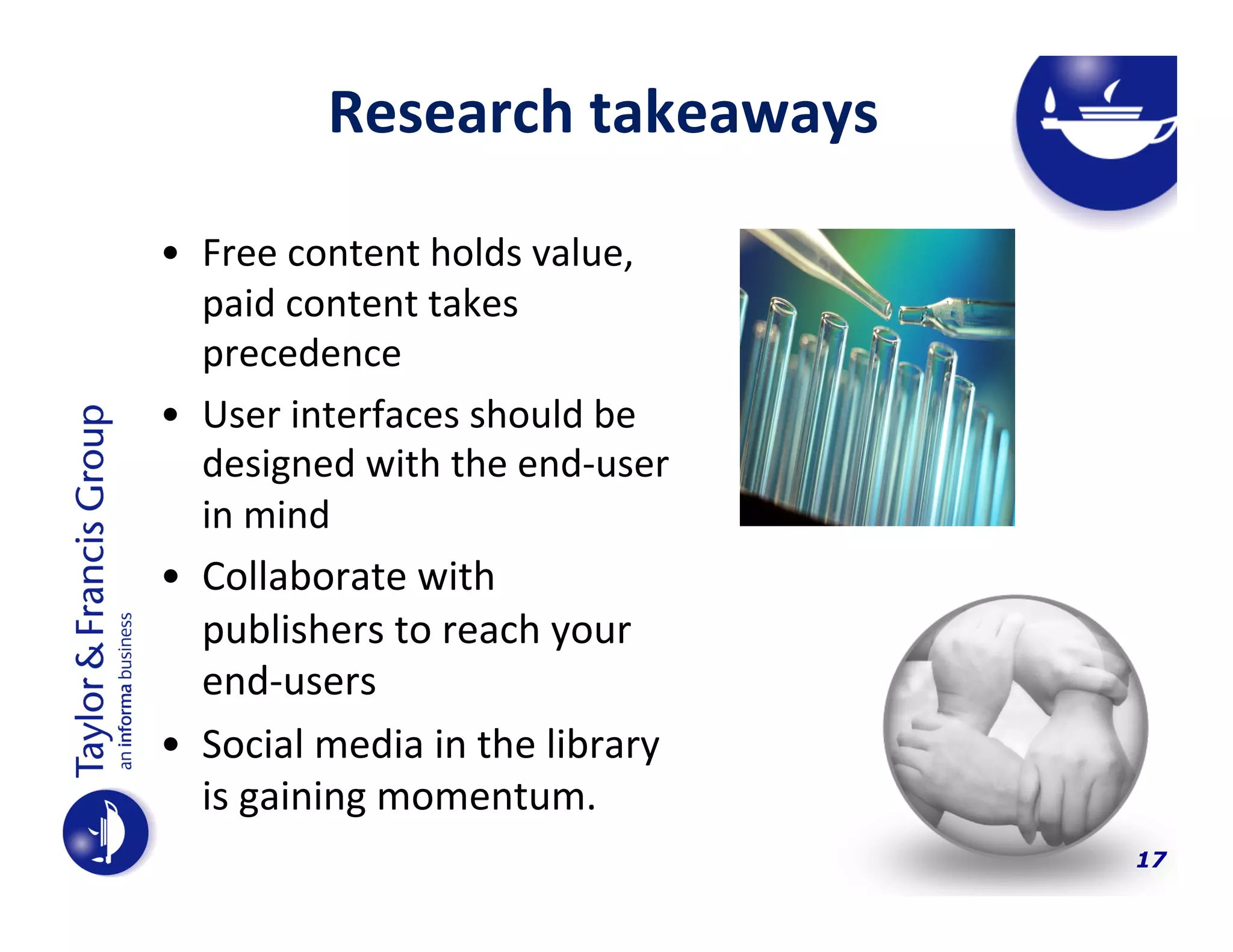 Research takeaways

• Free content holds value, paid content takes precedence
• User interfaces should be designed with the end-user in mind
• Collaborate with publishers to reach your end-users
• Social media in the library is gaining momentum.

Taylor & Francis Group
an informa business

17